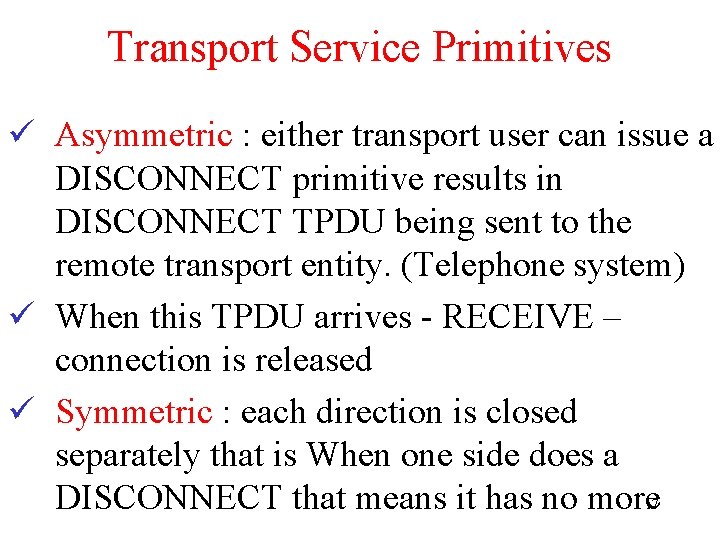 Transport Service Primitives

✓ Asymmetric : either transport user can issue a DISCONNECT primitive results in DISCONNECT TPDU being sent to the remote transport entity. (Telephone system)

✓ When this TPDU arrives - RECEIVE – connection is released

✓ Symmetric : each direction is closed separately that is When one side does a DISCONNECT that means it has no more